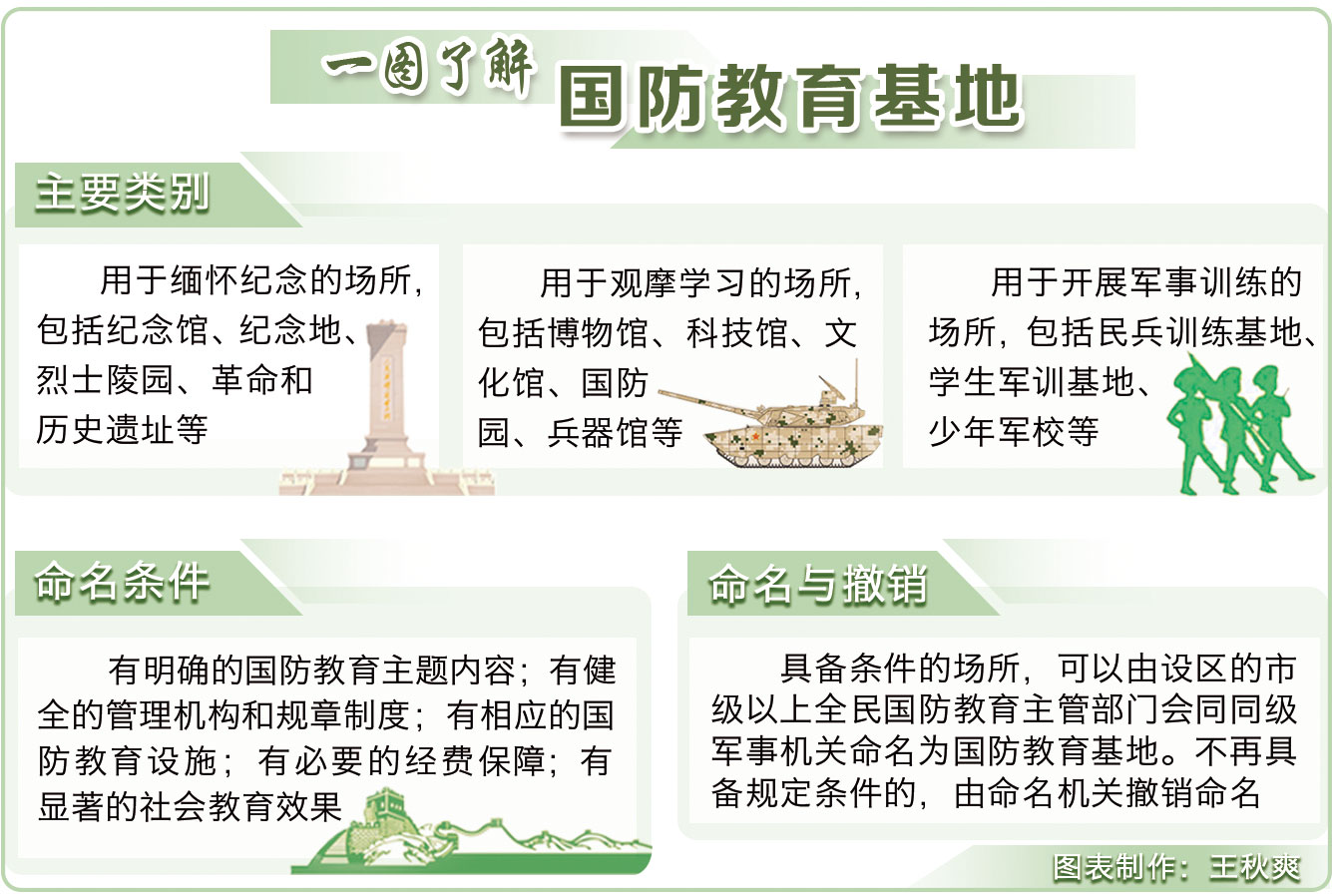 一图了解 国防教育基地

主要类别

用于缅怀纪念的场所，包括纪念馆、纪念地、烈士陵园、革命和历史遗址等

用于观摩学习的场所，包括博物馆、科技馆、文化馆、国防园、兵器馆等

用于开展军事训练的场所，包括民兵训练基地、学生军训基地、少年军校等

命名条件

有明确的国防教育主题内容；有健全的管理机构和规章制度；有相应的国防教育设施；有必要的经费保障；有显著的社会教育效果

命名与撤销

具备条件的场所，可以由设区的市级以上全民国防教育主管部门会同同级军事机关命名为国防教育基地。不再具备规定条件的，由命名机关撤销命名

图表制作：王秋爽